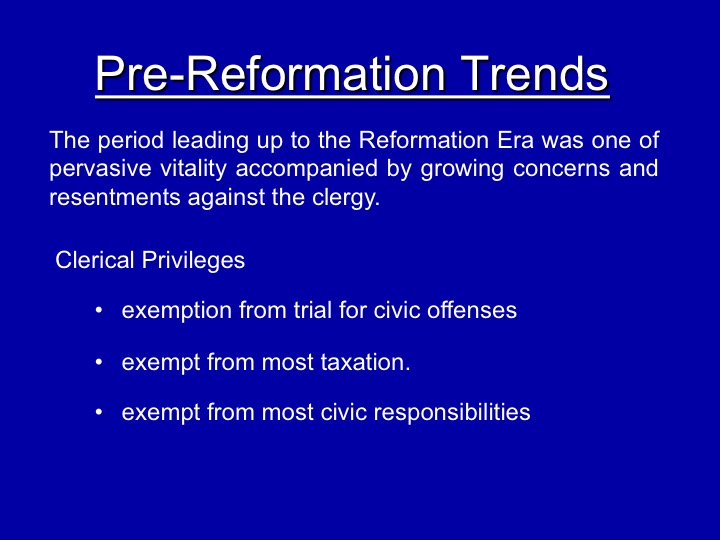 Pre-Reformation Trends

The period leading up to the Reformation Era was one of pervasive vitality accompanied by growing concerns and resentments against the clergy.

Clerical Privileges

• exemption from trial for civic offenses

• exempt from most taxation.

• exempt from most civic responsibilities